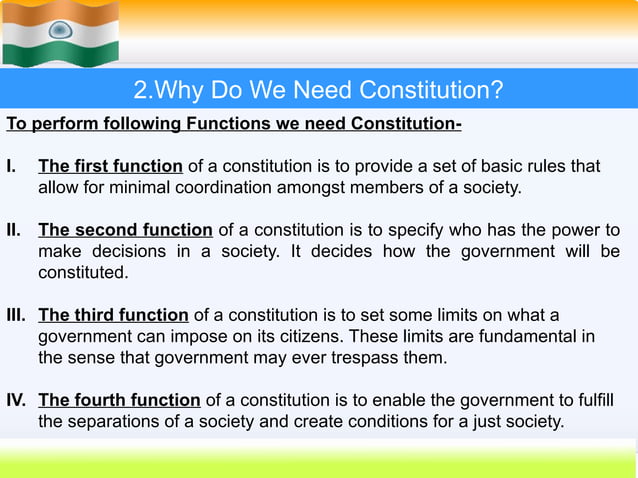 2.Why Do We Need Constitution?

To perform following Functions we need Constitution-

I. The first function of a constitution is to provide a set of basic rules that allow for minimal coordination amongst members of a society.

II. The second function of a constitution is to specify who has the power to make decisions in a society. It decides how the government will be constituted.

III. The third function of a constitution is to set some limits on what a government can impose on its citizens. These limits are fundamental in the sense that government may ever trespass them.

IV. The fourth function of a constitution is to enable the government to fulfill the separations of a society and create conditions for a just society.